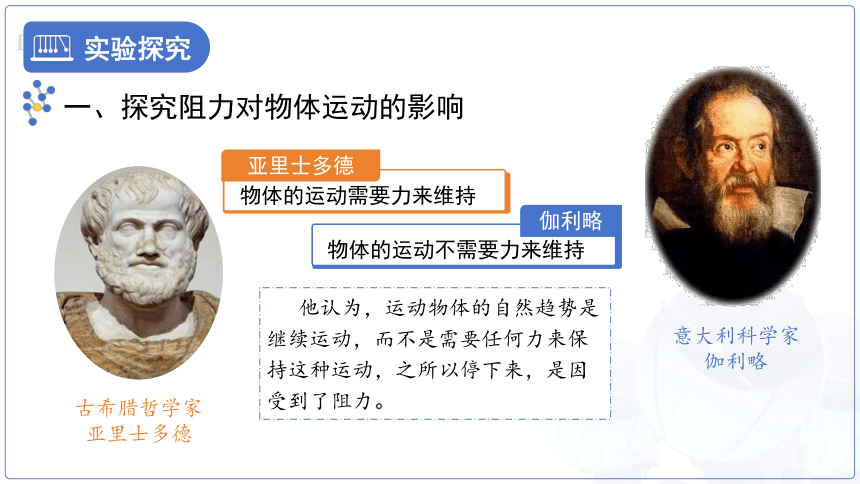 实验探究

一、探究阻力对物体运动的影响

亚里士多德
物体的运动需要力来维持

伽利略
物体的运动不需要力来维持

他认为，运动物体的自然趋势是继续运动，而不是需要任何力来保持这种运动，之所以停下来，是因受到了阻力。

古希腊哲学家
亚里士多德

意大利科学家
伽利略